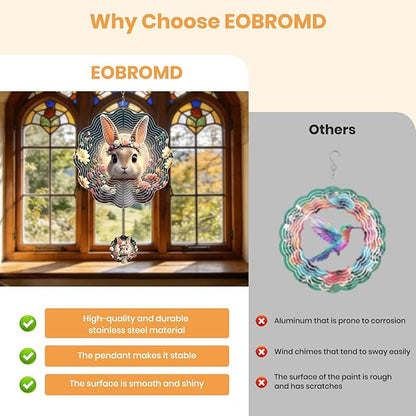 Why Choose EOBROMD

EOBROMD

High-quality and durable stainless steel material

The pendant makes it stable

The surface is smooth and shiny

Others

Aluminum that is prone to corrosion

Wind chimes that tend to sway easily

The surface of the paint is rough and has scratches